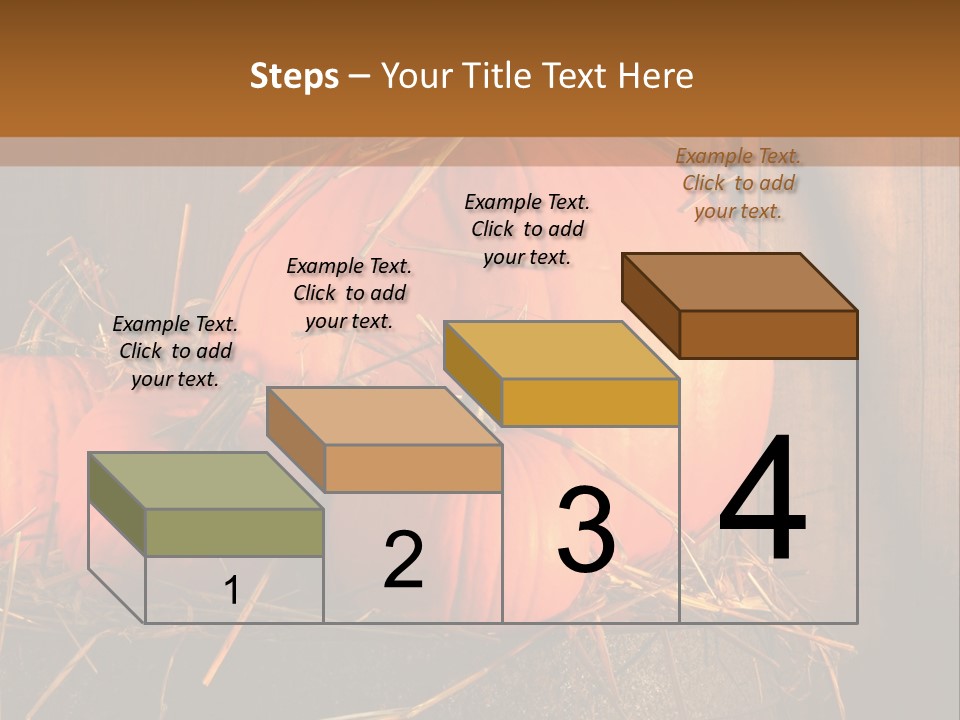 Steps – Your Title Text Here

Example Text. Click to add your text.

Example Text. Click to add your text.

Example Text. Click to add your text.

Example Text. Click to add your text.

1

2

3

4